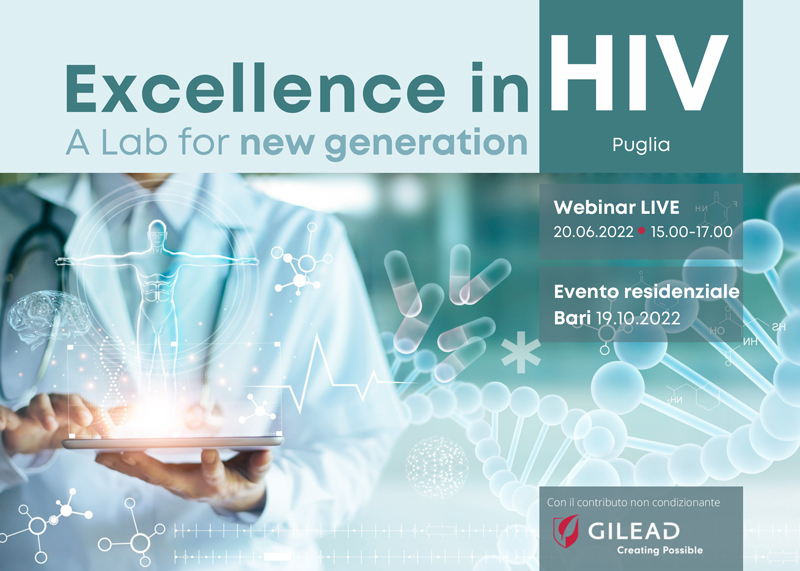 Excellence in HIV
A Lab for new generation

Puglia

Webinar LIVE
20.06.2022 • 15.00-17.00

Evento residenziale
Bari 19.10.2022

Con il contributo non condizionante

GILEAD
Creating Possible